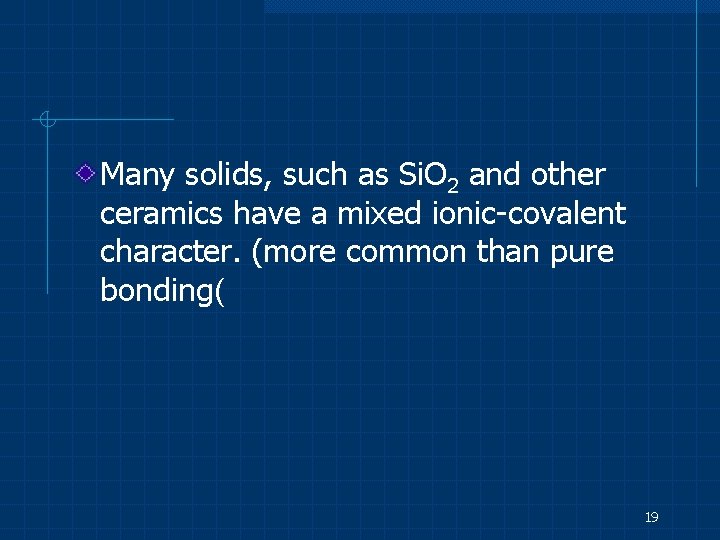 Many solids, such as $SiO_2$ and other ceramics have a mixed ionic-covalent character. (more common than pure bonding(

19